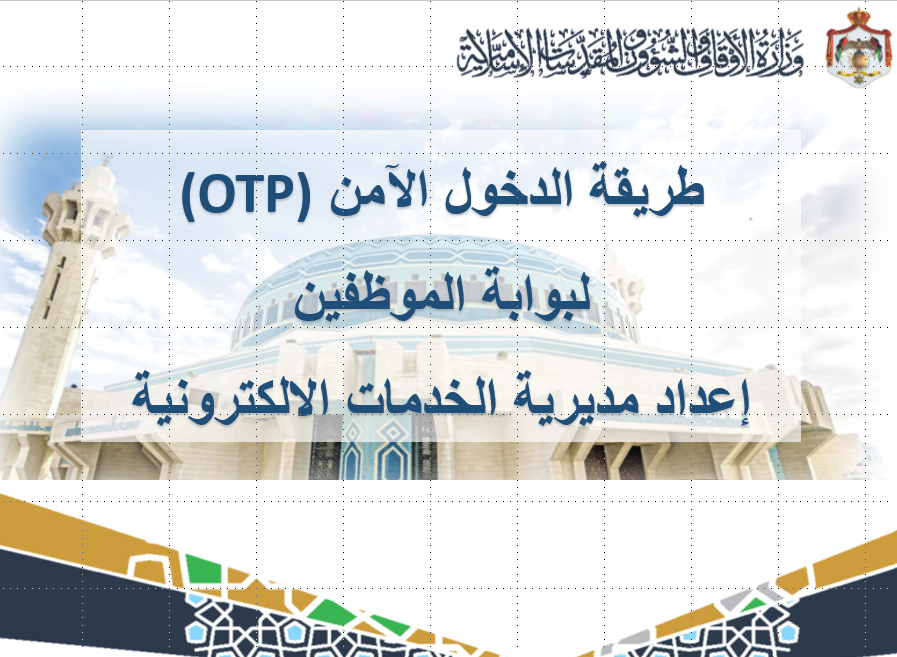 وزارة الأوقاف والشؤون والمقدسات الإسلامية

طريقة الدخول الآمن (OTP)

لبوابة الموظفين

إعداد مديرية الخدمات الالكترونية